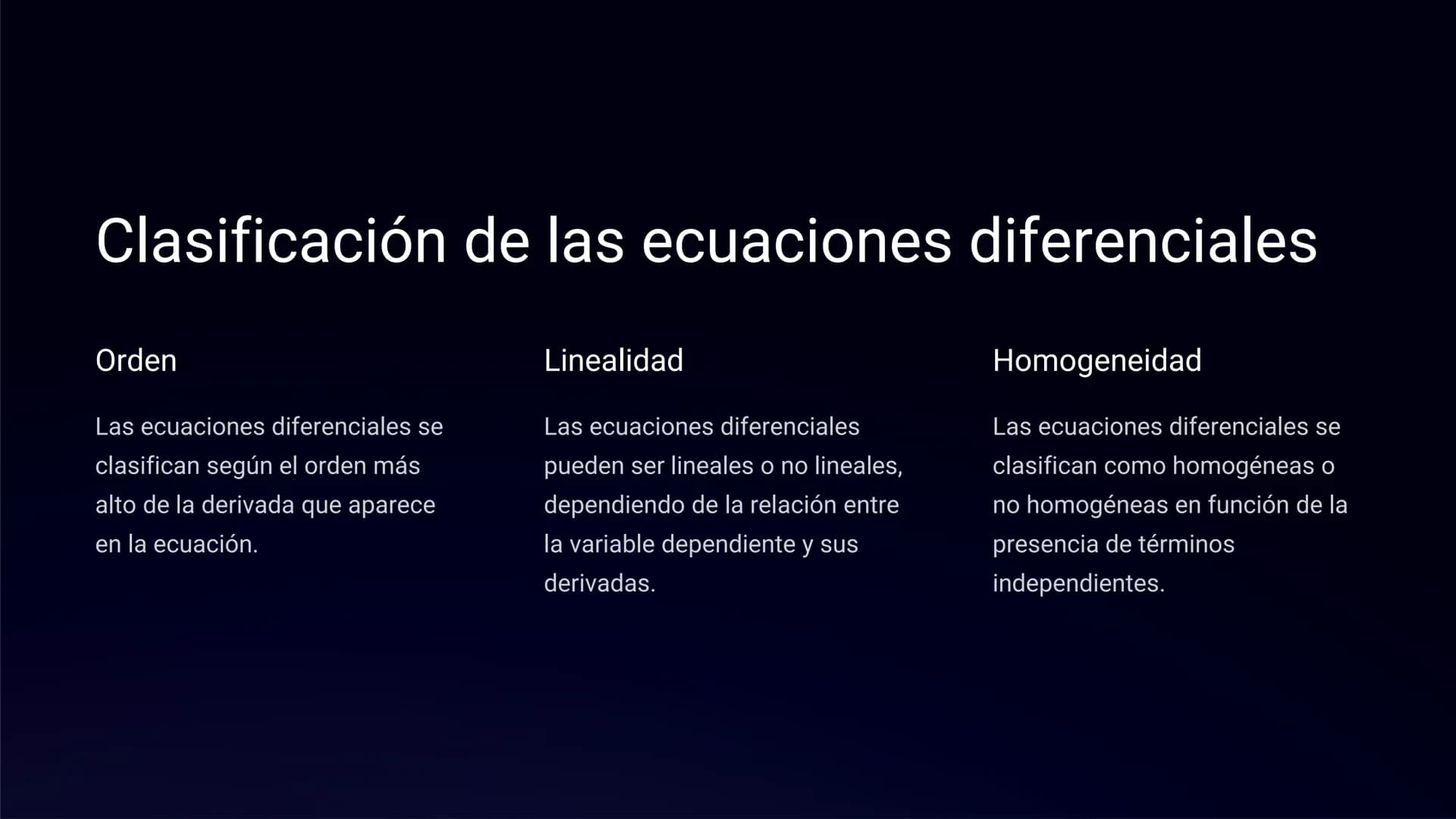 Clasificación de las ecuaciones diferenciales

Orden

Las ecuaciones diferenciales se clasifican según el orden más alto de la derivada que aparece en la ecuación.

Linealidad

Las ecuaciones diferenciales pueden ser lineales o no lineales, dependiendo de la relación entre la variable dependiente y sus derivadas.

Homogeneidad

Las ecuaciones diferenciales se clasifican como homogéneas o no homogéneas en función de la presencia de términos independientes.